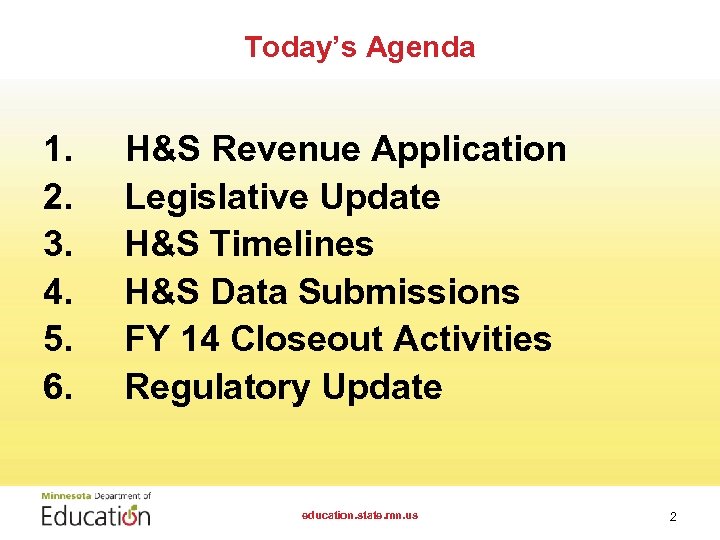 Today's Agenda

1. H&S Revenue Application
2. Legislative Update
3. H&S Timelines
4. H&S Data Submissions
5. FY 14 Closeout Activities
6. Regulatory Update

Minnesota Department of Education

education.state.mn.us

2